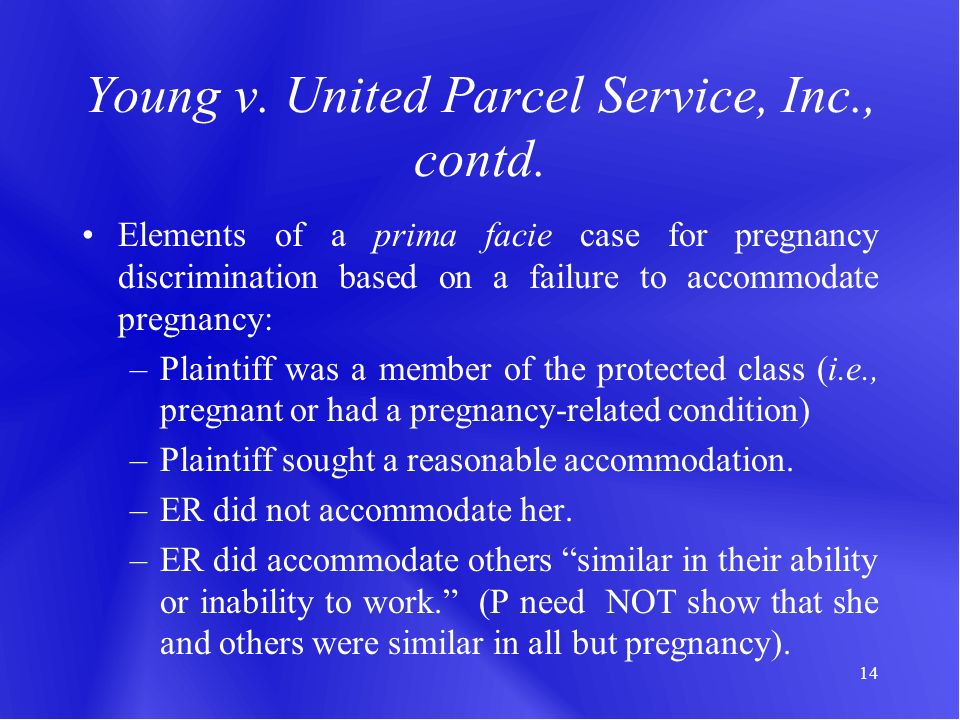 Young v. United Parcel Service, Inc., contd.

• Elements of a prima facie case for pregnancy discrimination based on a failure to accommodate pregnancy:

– Plaintiff was a member of the protected class (i.e., pregnant or had a pregnancy-related condition)

– Plaintiff sought a reasonable accommodation.

– ER did not accommodate her.

– ER did accommodate others “similar in their ability or inability to work.” (P need NOT show that she and others were similar in all but pregnancy).

14